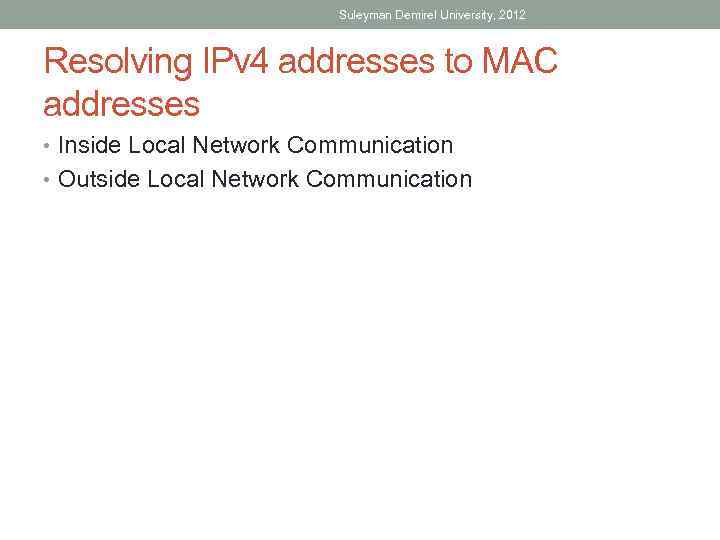 Suleyman Demirel University, 2012

Resolving IPv4 addresses to MAC addresses

• Inside Local Network Communication
• Outside Local Network Communication